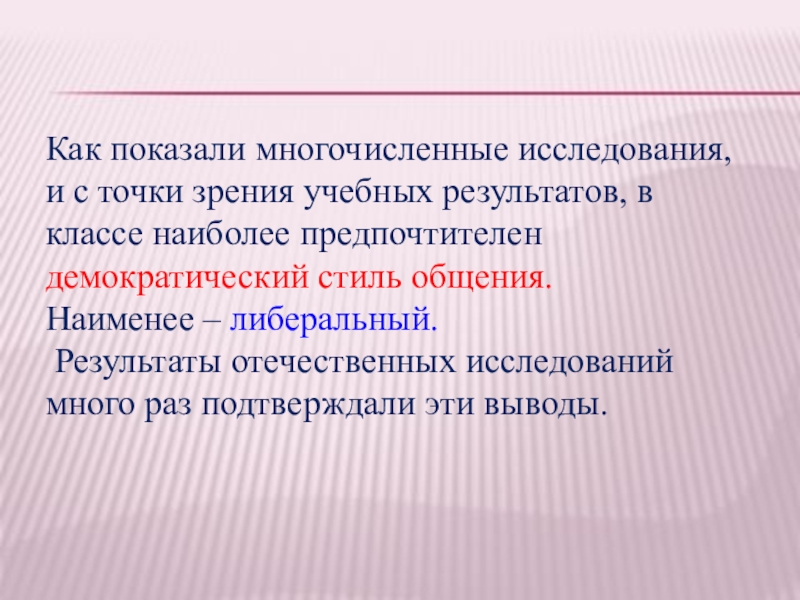 Как показали многочисленные исследования, и с точки зрения учебных результатов, в классе наиболее предпочтителен демократический стиль общения.
Наименее – либеральный.
Результаты отечественных исследований много раз подтверждали эти выводы.